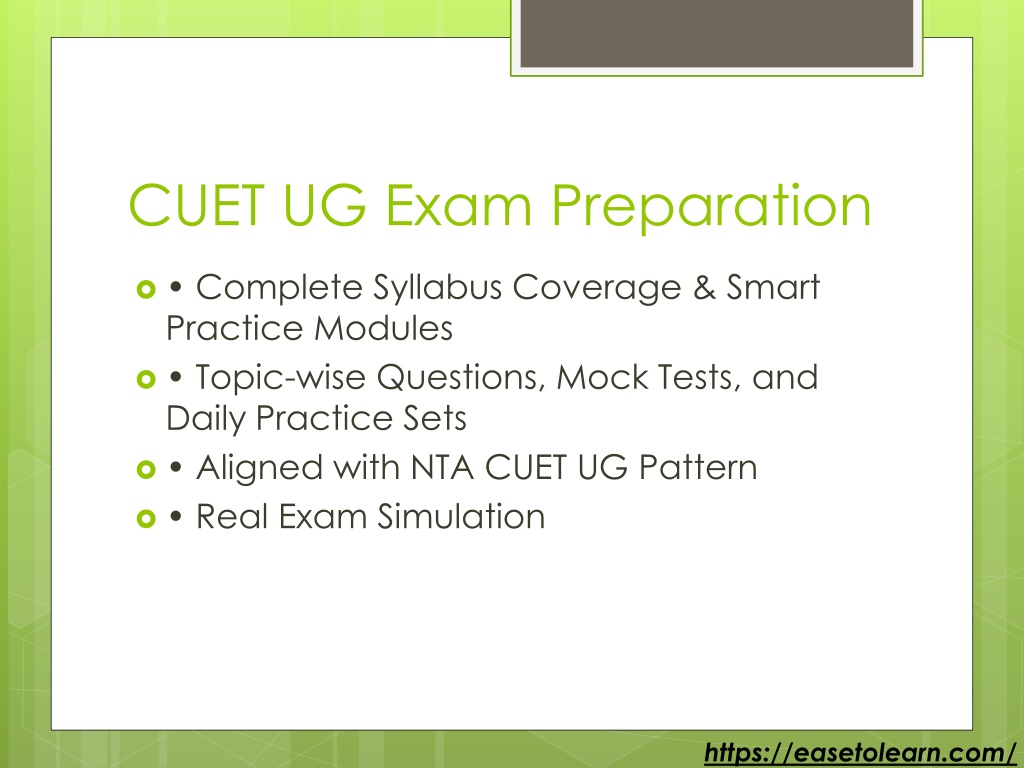 CUET UG Exam Preparation

• Complete Syllabus Coverage & Smart Practice Modules

• Topic-wise Questions, Mock Tests, and Daily Practice Sets

• Aligned with NTA CUET UG Pattern

• Real Exam Simulation

https://easetolearn.com/